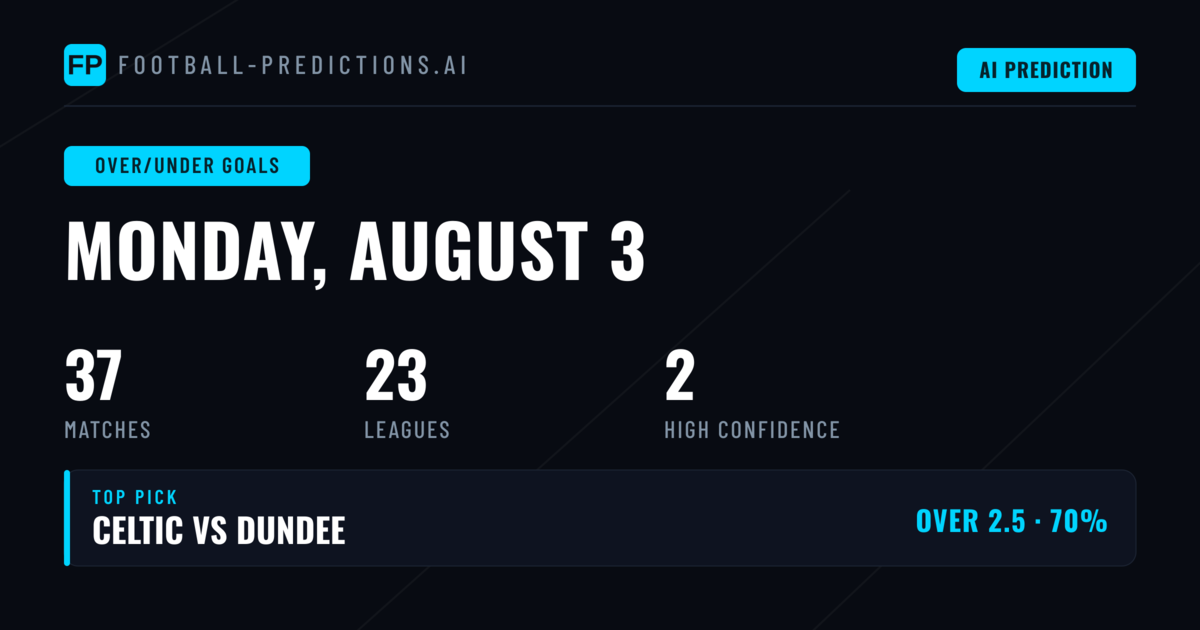 FP FOOTBALL-PREDICTIONS.AI

AI PREDICTION

OVER/UNDER GOALS

MONDAY, AUGUST 3

37
MATCHES

23
LEAGUES

2
HIGH CONFIDENCE

TOP PICK
CELTIC VS DUNDEE

OVER 2.5 · 70%